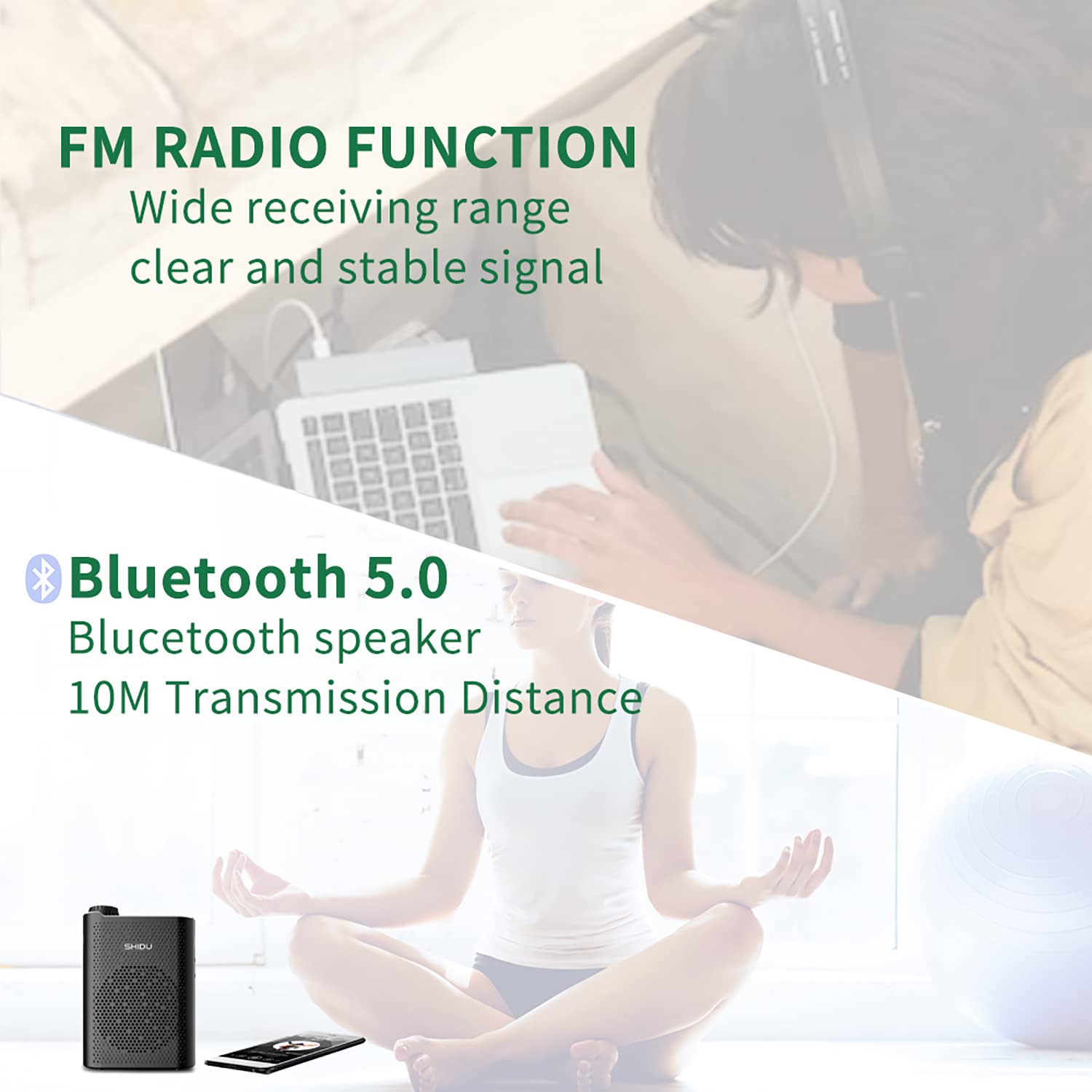 FM RADIO FUNCTION
Wide receiving range
clear and stable signal

Bluetooth 5.0
Blucetooth speaker
10M Transmission Distance

SHIDU